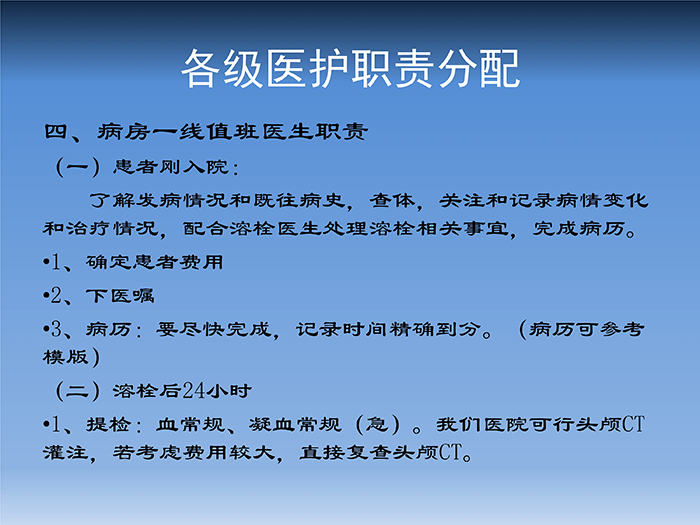 各级医护职责分配

四、病房一线值班医生职责

（一）患者刚入院：

了解发病情况和既往病史，查体，关注和记录病情变化和治疗情况，配合溶栓医生处理溶栓相关事宜，完成病历。

•1、确定患者费用

•2、下医嘱

•3、病历：要尽快完成，记录时间精确到分。（病历可参考模版）

（二）溶栓后24小时

•1、提检：血常规、凝血常规（急）。我们医院可行头颅CT灌注，若考虑费用较大，直接复查头颅CT。